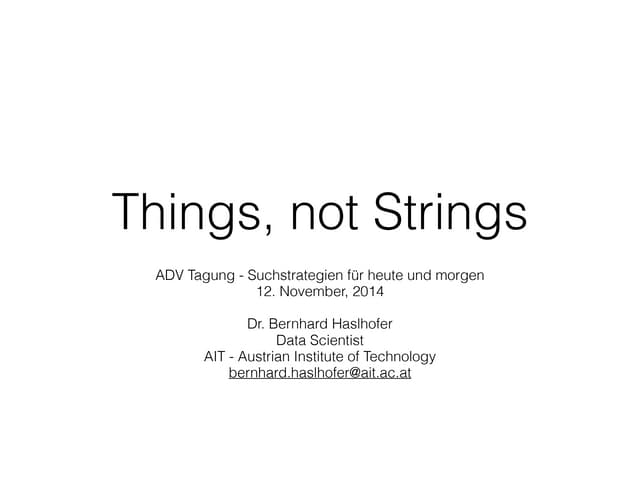 Things, not Strings

ADV Tagung - Suchstrategien für heute und morgen
12. November, 2014

Dr. Bernhard Haslhofer
Data Scientist
AIT - Austrian Institute of Technology
bernhard.haslhofer@ait.ac.at